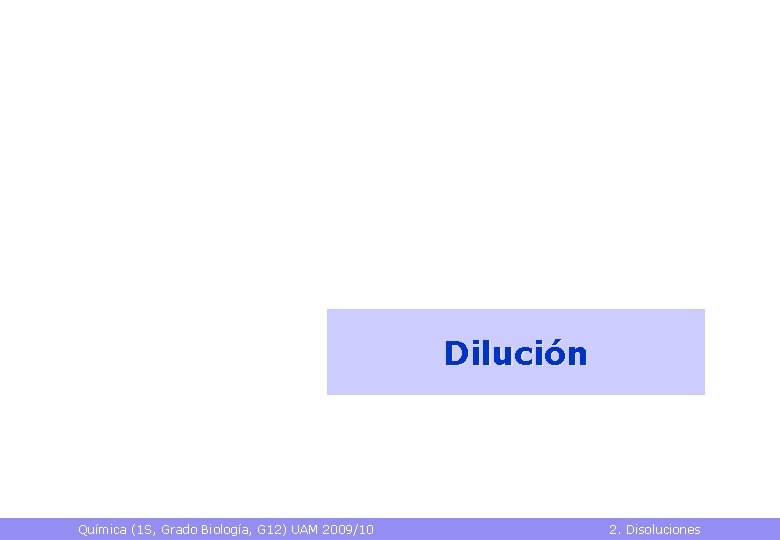 Dilución

Química (1S, Grado Biología, G12) UAM 2009/10

2. Disoluciones